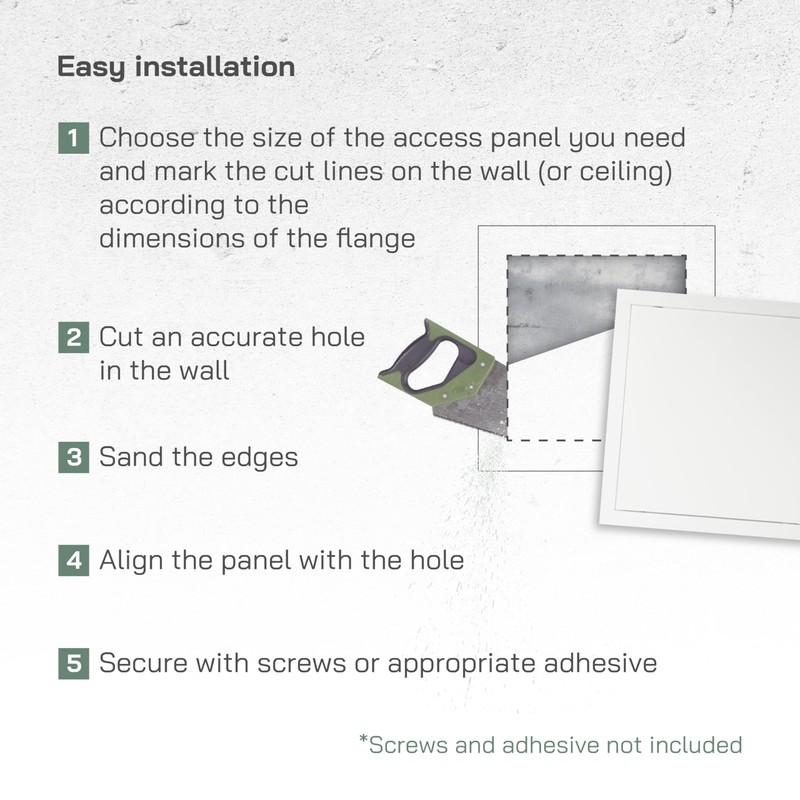 Easy installation

1 Choose the size of the access panel you need and mark the cut lines on the wall (or ceiling) according to the dimensions of the flange

2 Cut an accurate hole in the wall

3 Sand the edges

4 Align the panel with the hole

5 Secure with screws or appropriate adhesive

*Screws and adhesive not included